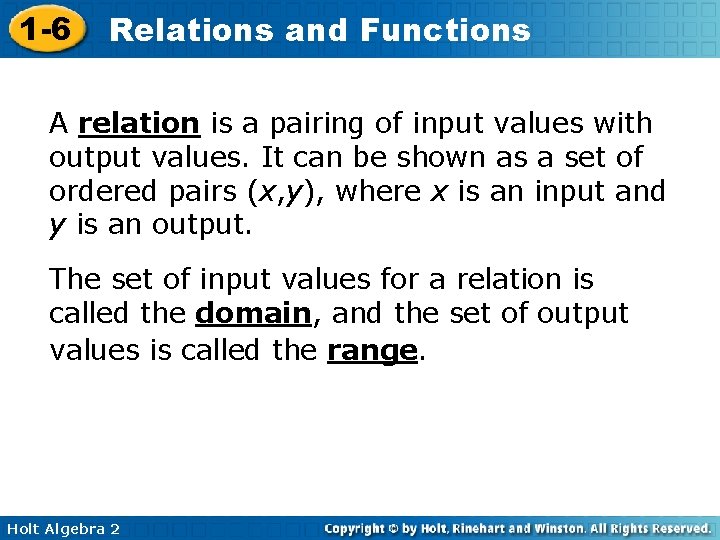 1-6 Relations and Functions

A relation is a pairing of input values with output values. It can be shown as a set of ordered pairs $(x,y)$, where $x$ is an input and $y$ is an output.

The set of input values for a relation is called the domain, and the set of output values is called the range.

Holt Algebra 2

Copyright © by Holt, Rinehart and Winston. All Rights Reserved.